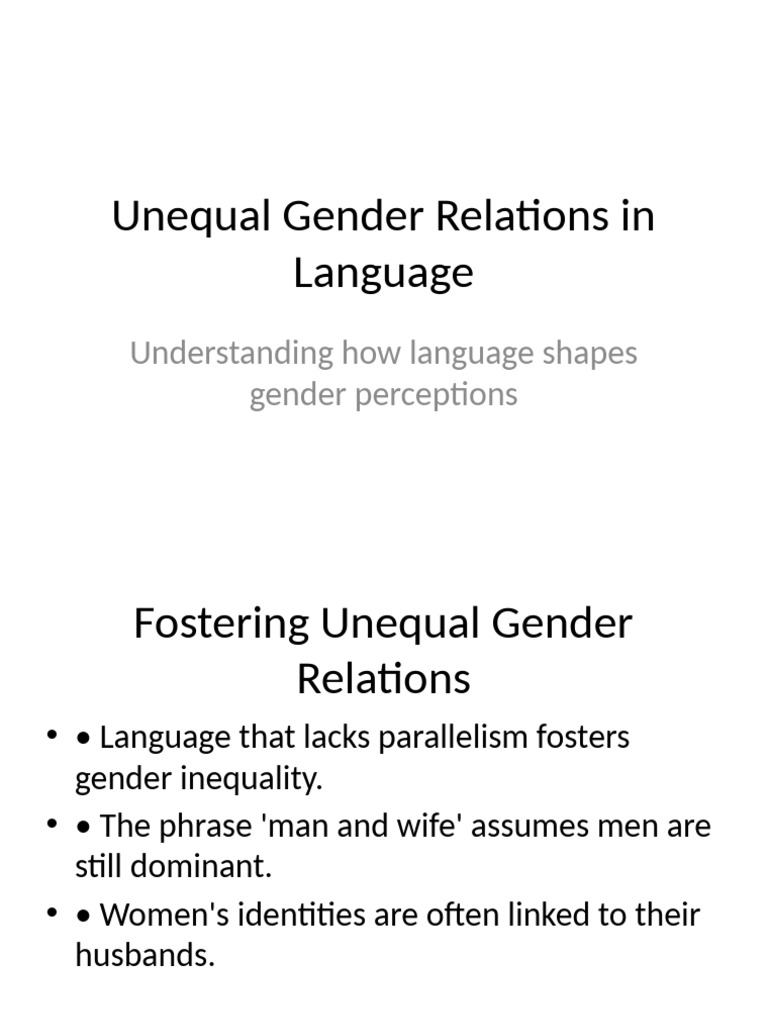 Unequal Gender Relations in Language

Understanding how language shapes gender perceptions

Fostering Unequal Gender Relations

• • Language that lacks parallelism fosters gender inequality.
• • The phrase 'man and wife' assumes men are still dominant.
• • Women's identities are often linked to their husbands.